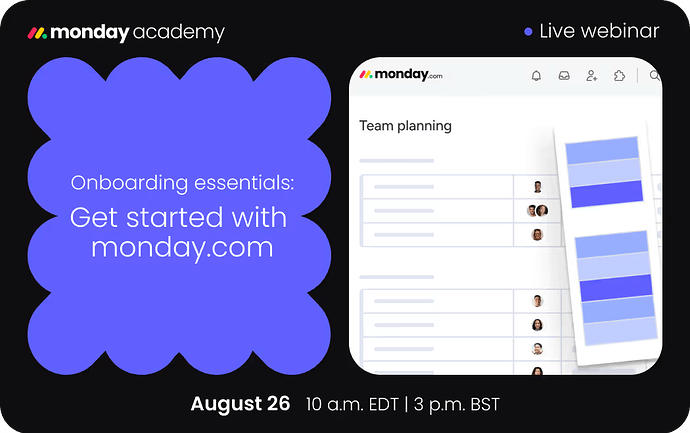 monday academy

Live webinar

Onboarding essentials:

Get started with monday.com

monday.com

Team planning

August 26 10 a.m. EDT | 3 p.m. BST